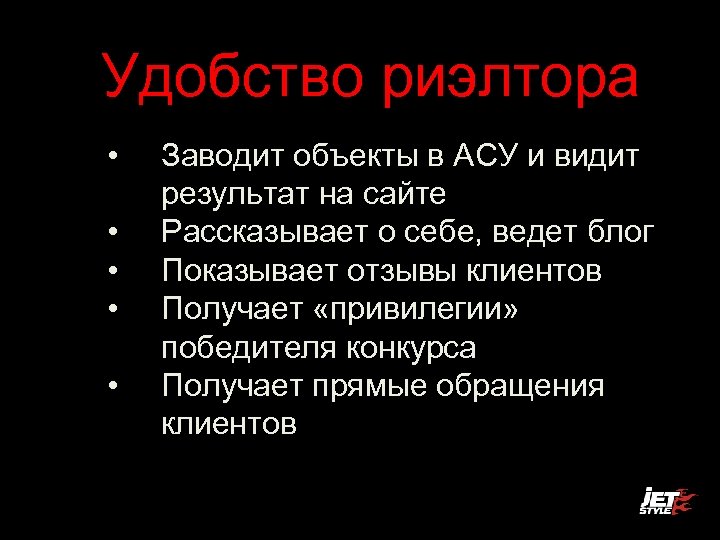 Удобство риэлтора

• Заводит объекты в АСУ и видит результат на сайте
• Рассказывает о себе, ведет блог
• Показывает отзывы клиентов
• Получает «привилегии» победителя конкурса
• Получает прямые обращения клиентов

JET STYLE